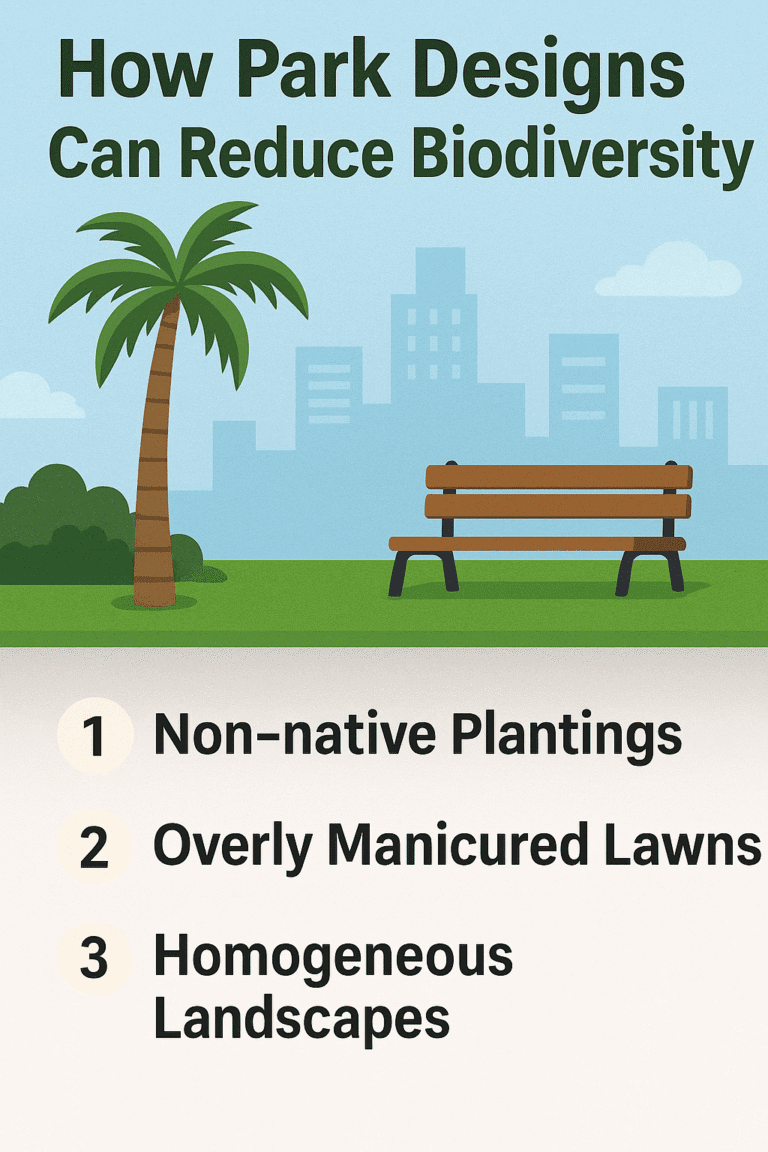 How Park Designs Can Reduce Biodiversity

1 Non-native Plantings

2 Overly Manicured Lawns

3 Homogeneous Landscapes